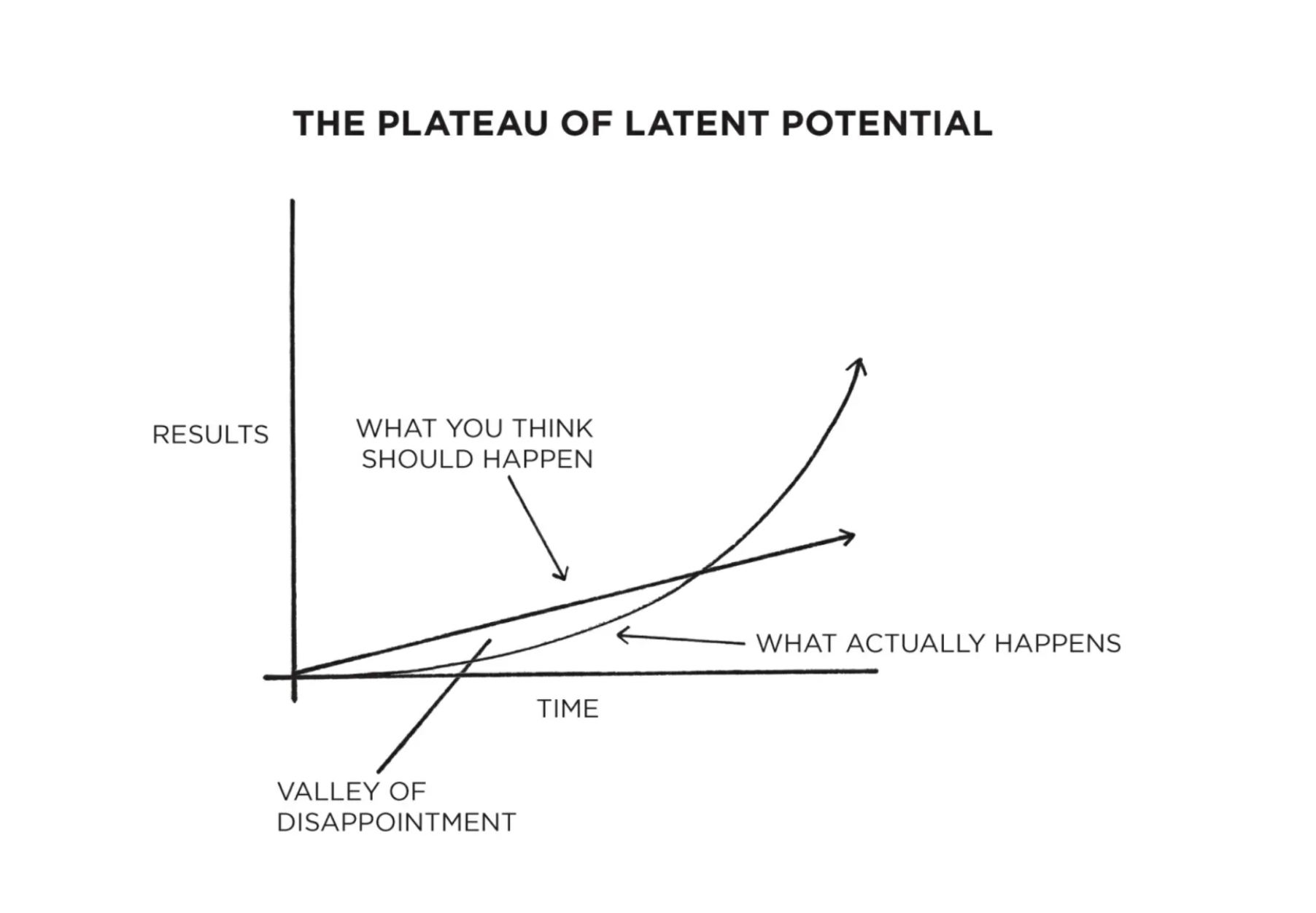 THE PLATEAU OF LATENT POTENTIAL

RESULTS

WHAT YOU THINK SHOULD HAPPEN

WHAT ACTUALLY HAPPENS

TIME

VALLEY OF DISAPPOINTMENT